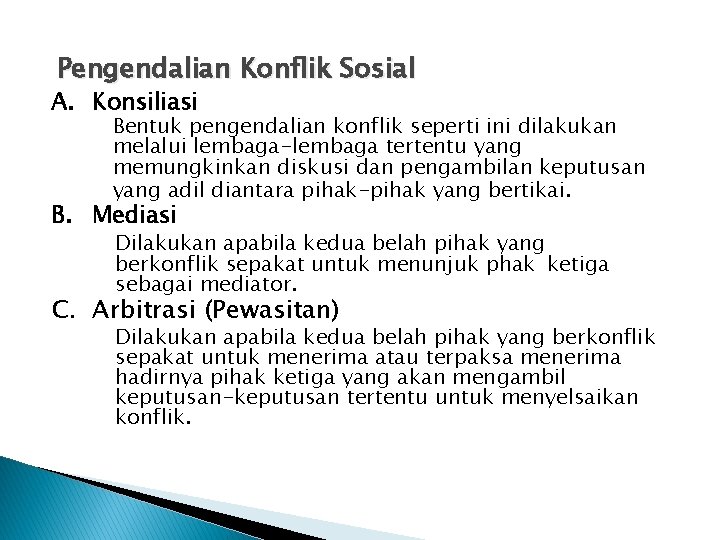 Pengendalian Konflik Sosial

A. Konsiliasi

Bentuk pengendalian konflik seperti ini dilakukan melalui lembaga-lembaga tertentu yang memungkinkan diskusi dan pengambilan keputusan yang adil diantara pihak-pihak yang bertikai.

B. Mediasi

Dilakukan apabila kedua belah pihak yang berkonflik sepakat untuk menunjuk phak ketiga sebagai mediator.

C. Arbitrasi (Pewasitan)

Dilakukan apabila kedua belah pihak yang berkonflik sepakat untuk menerima atau terpaksa menerima hadirnya pihak ketiga yang akan mengambil keputusan-keputusan tertentu untuk menyelsaikan konflik.